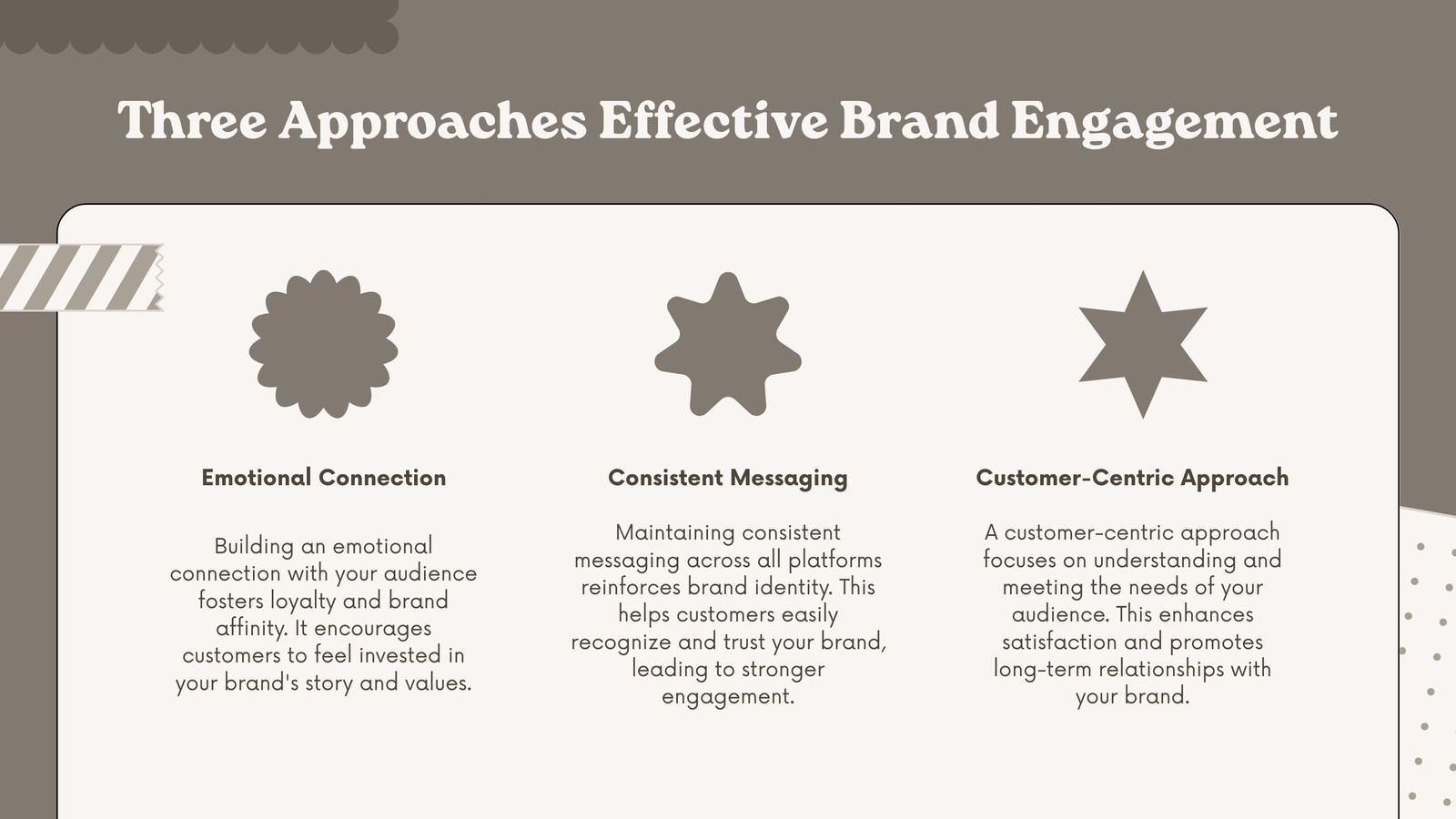 Three Approaches Effective Brand Engagement

Emotional Connection

Building an emotional connection with your audience fosters loyalty and brand affinity. It encourages customers to feel invested in your brand's story and values.

Consistent Messaging

Maintaining consistent messaging across all platforms reinforces brand identity. This helps customers easily recognize and trust your brand, leading to stronger engagement.

Customer-Centric Approach

A customer-centric approach focuses on understanding and meeting the needs of your audience. This enhances satisfaction and promotes long-term relationships with your brand.